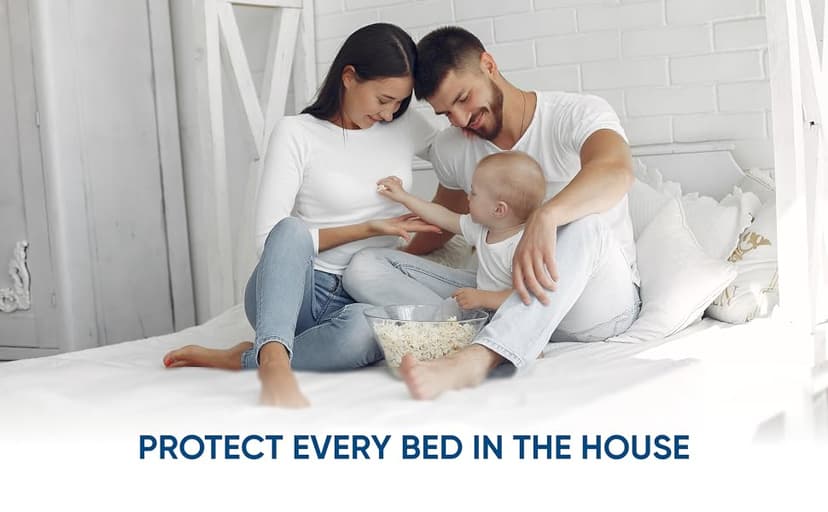 PROTECT EVERY BED IN THE HOUSE